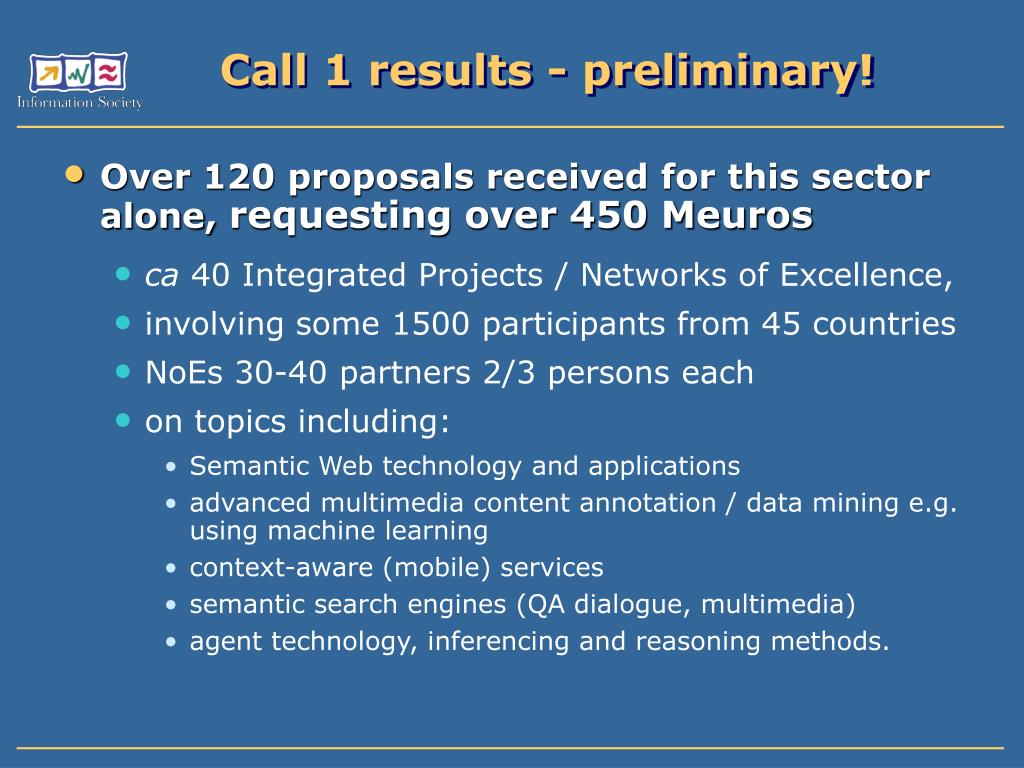 Information Society

Call 1 results - preliminary!

• Over 120 proposals received for this sector alone, requesting over 450 Meuros

• ca 40 Integrated Projects / Networks of Excellence,
• involving some 1500 participants from 45 countries
• NoEs 30-40 partners 2/3 persons each
• on topics including:
• Semantic Web technology and applications
• advanced multimedia content annotation / data mining e.g. using machine learning
• context-aware (mobile) services
• semantic search engines (QA dialogue, multimedia)
• agent technology, inferencing and reasoning methods.